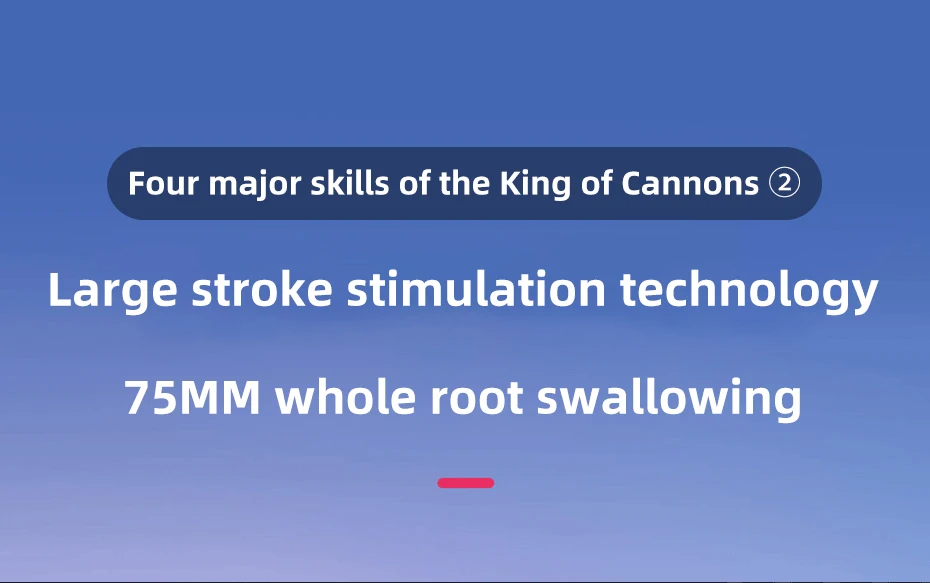 Four major skills of the King of Cannons ②

Large stroke stimulation technology

75MM whole root swallowing